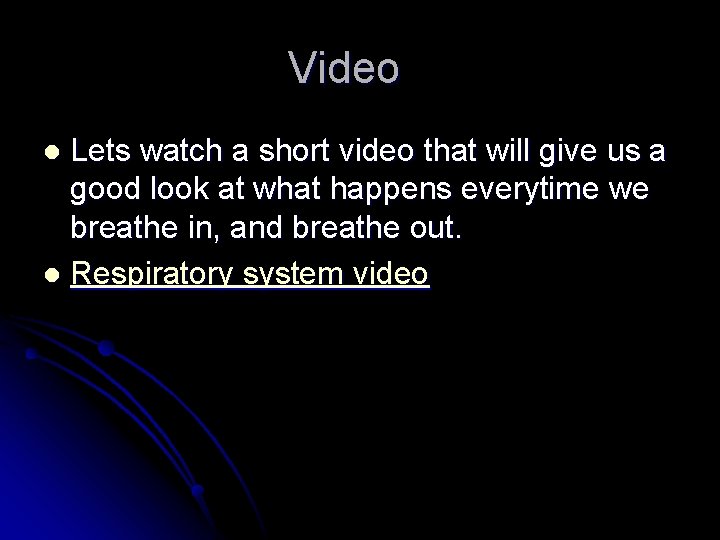 Video

- Lets watch a short video that will give us a good look at what happens everytime we breathe in, and breathe out.
- Respiratory system video